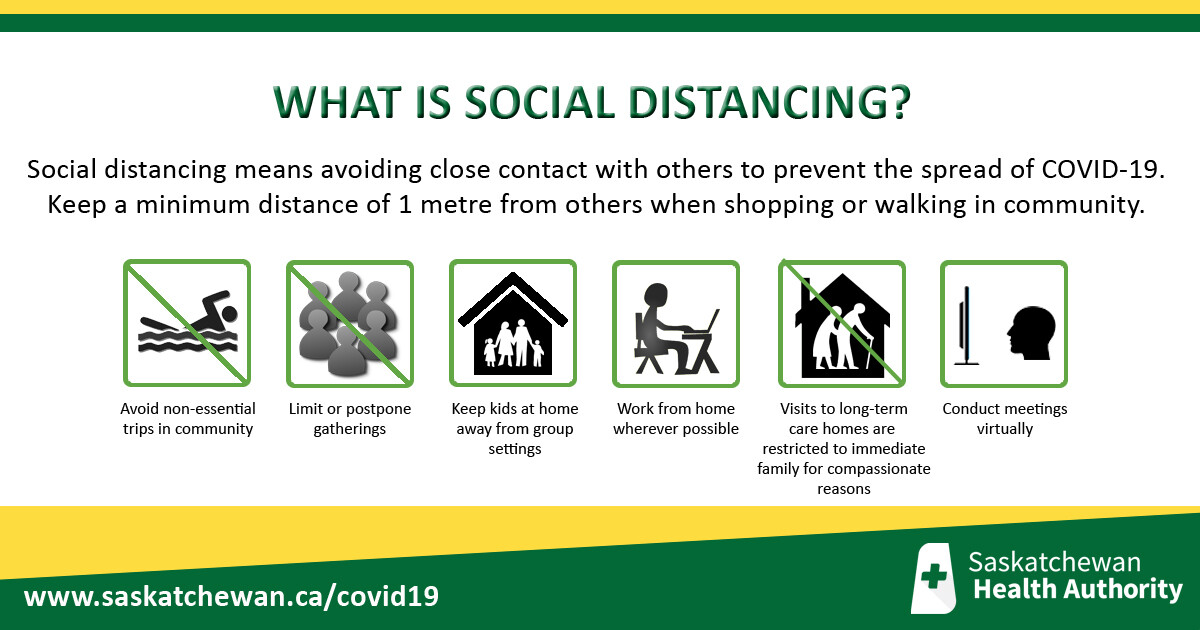 WHAT IS SOCIAL DISTANCING?

Social distancing means avoiding close contact with others to prevent the spread of COVID-19. Keep a minimum distance of 1 metre from others when shopping or walking in community.

Avoid non-essential trips in community

Limit or postpone gatherings

Keep kids at home away from group settings

Work from home wherever possible

Visits to long-term care homes are restricted to immediate family for compassionate reasons

Conduct meetings virtually

www.saskatchewan.ca/covid19

Saskatchewan Health Authority